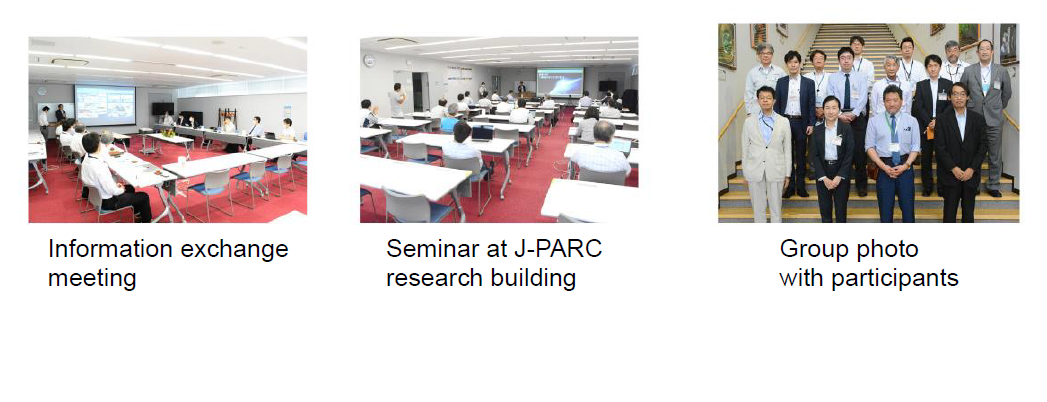 Information exchange meeting

Seminar at J-PARC research building

Group photo with participants